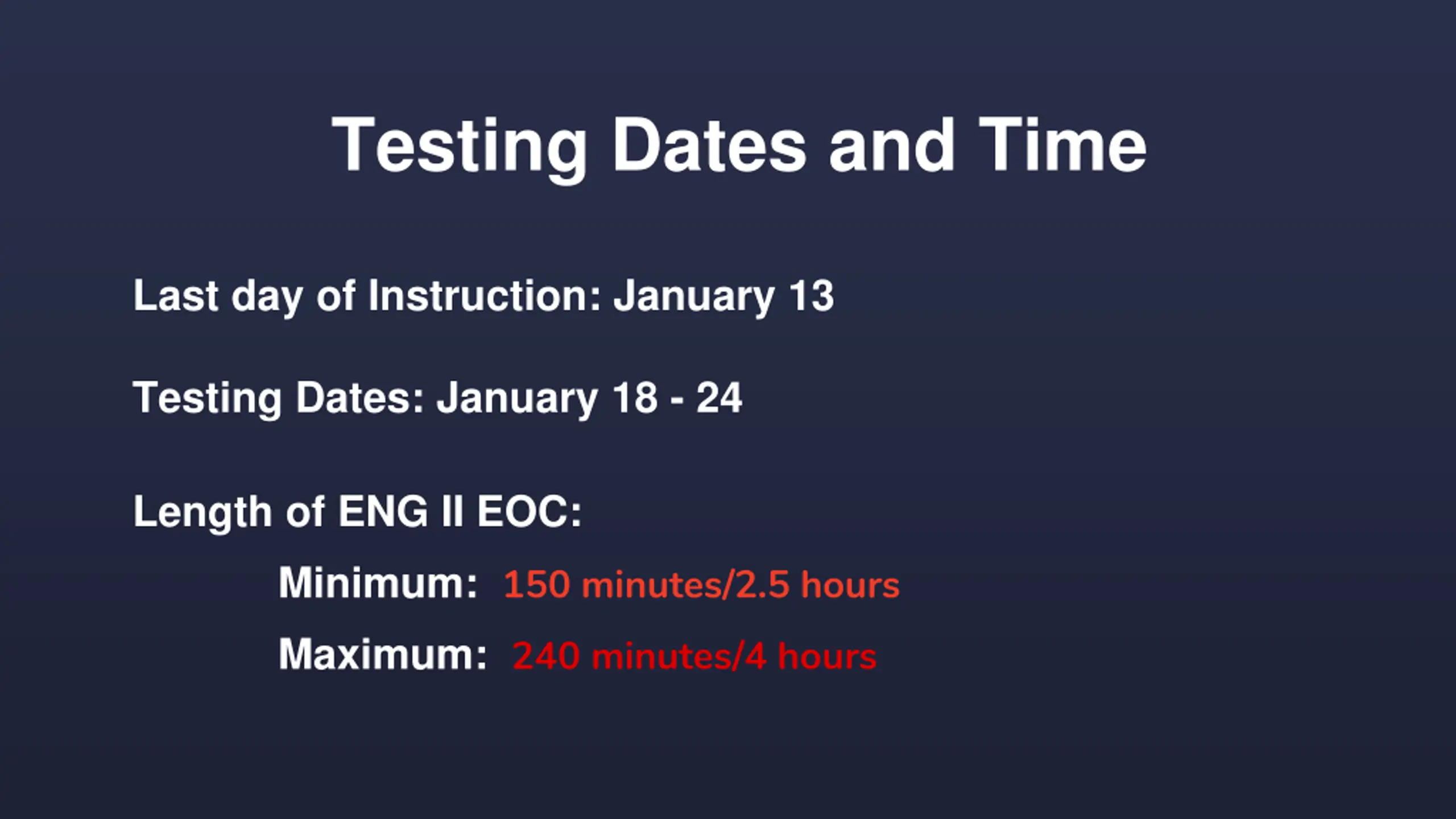 Testing Dates and Time

Last day of Instruction: January 13

Testing Dates: January 18 - 24

Length of ENG II EOC:

Minimum: 150 minutes/2.5 hours

Maximum: 240 minutes/4 hours